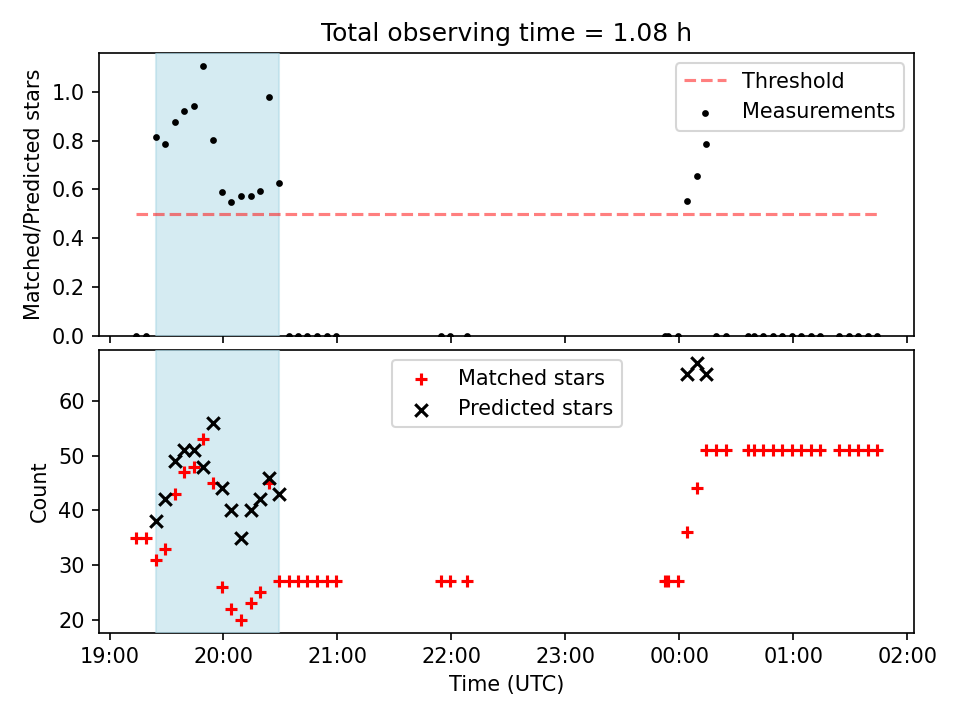 Total observing time = 1.08 h

Matched/Predicted stars

1.0
0.8
0.6
0.4
0.2
0.0

Threshold
Measurements

Count

60
50
40
30
20

Matched stars
Predicted stars

19:00
20:00
21:00
22:00
23:00
00:00
01:00
02:00

Time (UTC)